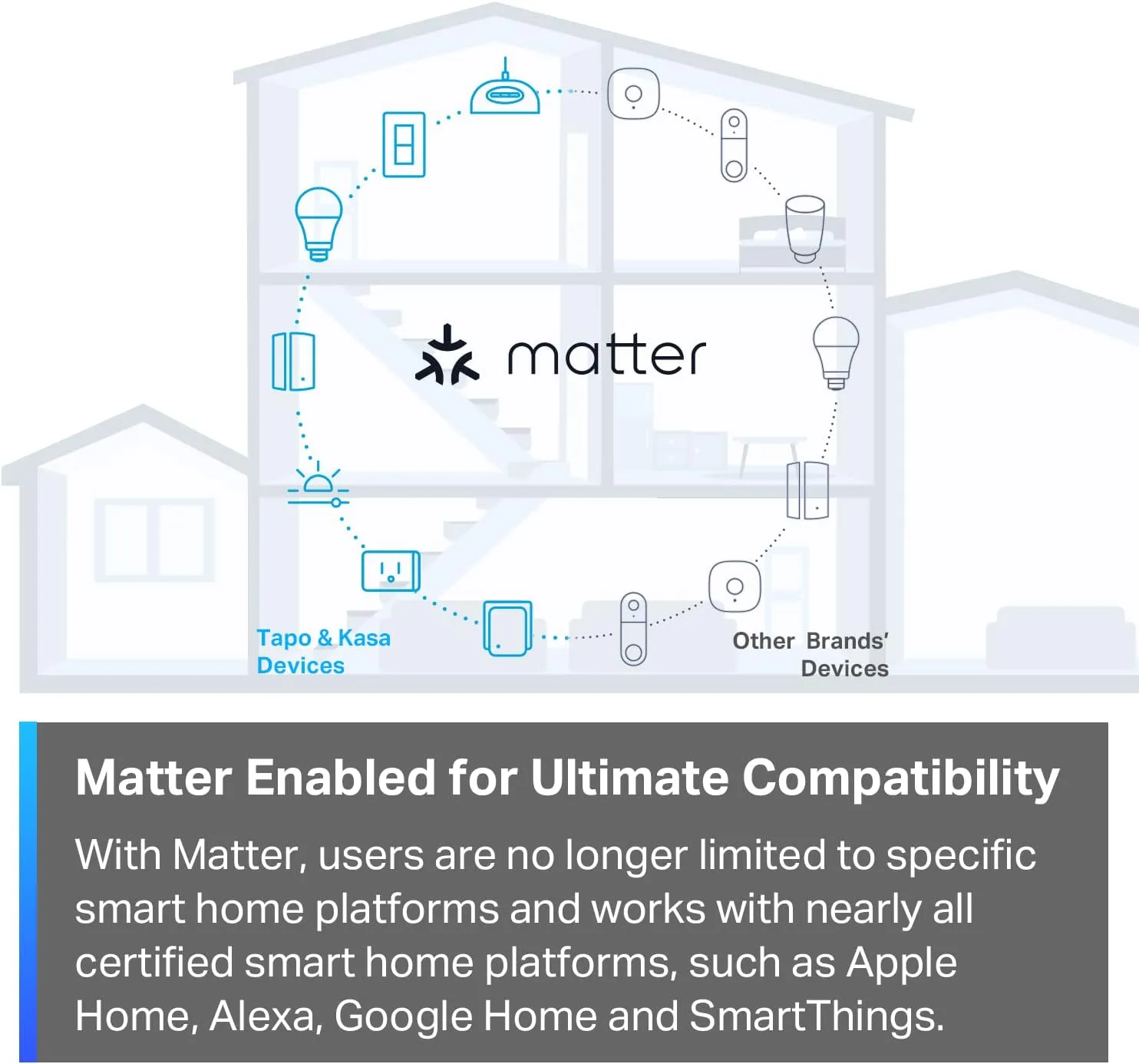 matter

Tapo & Kasa Devices

Other Brands' Devices

Matter Enabled for Ultimate Compatibility

With Matter, users are no longer limited to specific smart home platforms and works with nearly all certified smart home platforms, such as Apple Home, Alexa, Google Home and SmartThings.